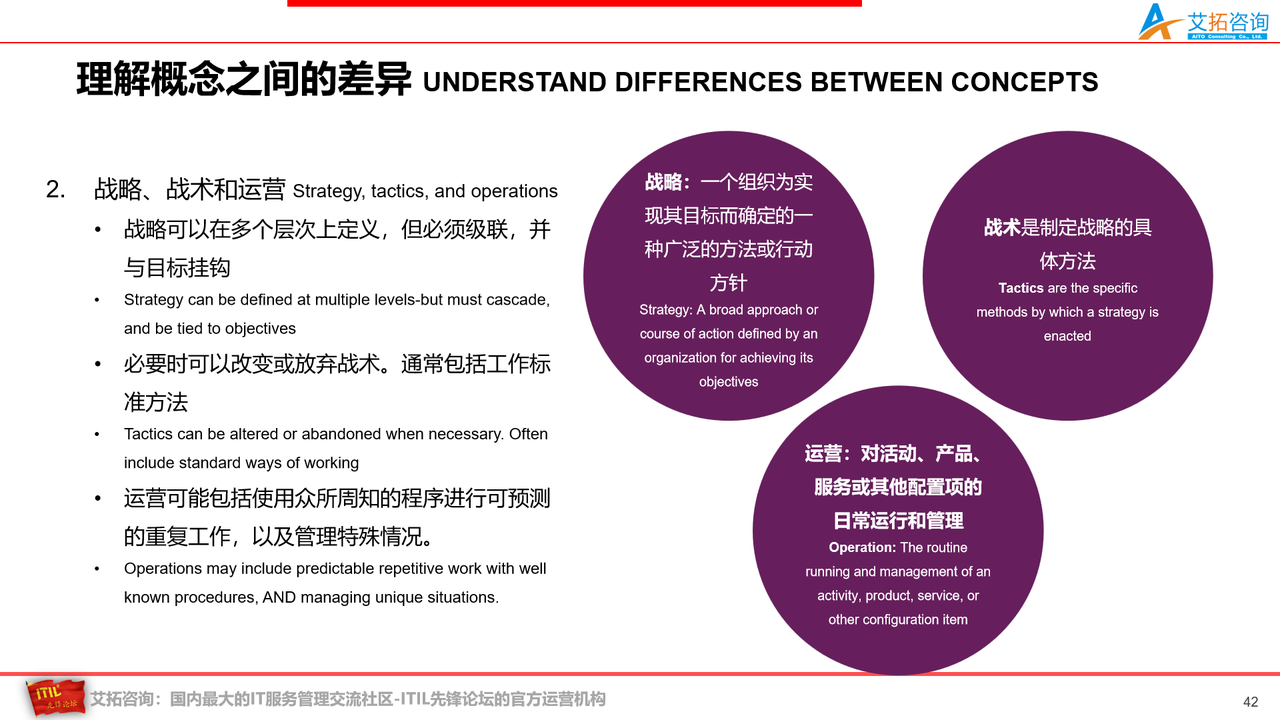 艾拓咨询
AITO Consulting Co., Ltd.

理解概念之间的差异 UNDERSTAND DIFFERENCES BETWEEN CONCEPTS

2. 战略、战术和运营 Strategy, tactics, and operations
• 战略可以在多个层次上定义，但必须级联，并与目标挂钩
• Strategy can be defined at multiple levels-but must cascade, and be tied to objectives
• 必要时可以改变或放弃战术。通常包括工作标准方法
• Tactics can be altered or abandoned when necessary. Often include standard ways of working
• 运营可能包括使用众所周知的程序进行可预测的重复工作，以及管理特殊情况。
• Operations may include predictable repetitive work with well known procedures, AND managing unique situations.

战略：一个组织为实现其目标而确定的一种广泛的方法或行动方针
Strategy: A broad approach or course of action defined by an organization for achieving its objectives

战术是制定战略的具体方法
Tactics are the specific methods by which a strategy is enacted

运营：对活动、产品、服务或其他配置项的日常运行和管理
Operation: The routine running and management of an activity, product, service, or other configuration item

ITIL 先锋论坛
艾拓咨询：国内最大的IT服务管理交流社区-ITIL先锋论坛的官方运营机构
42